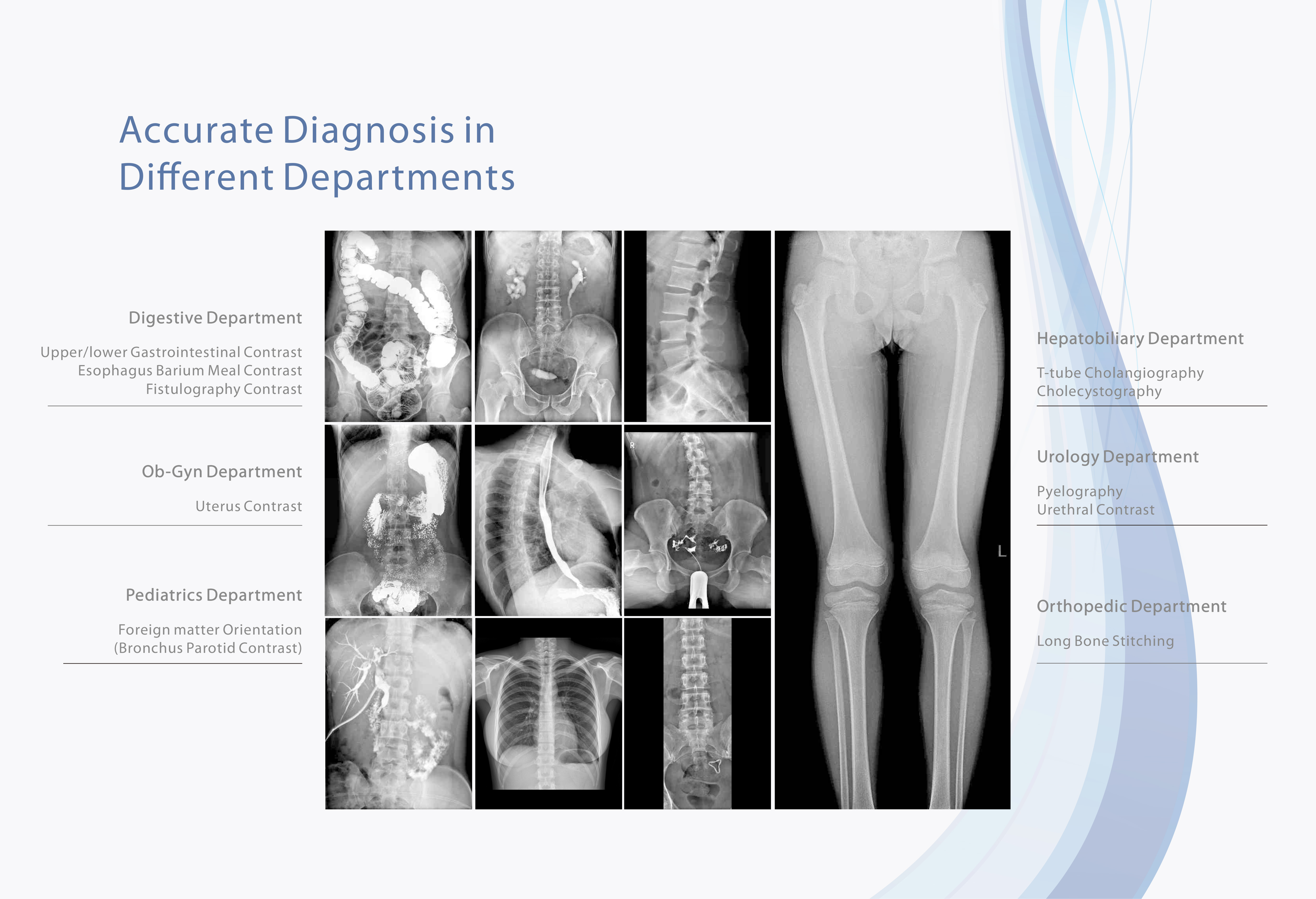 Accurate Diagnosis in Different Departments

Digestive Department

Upper/lower Gastrointestinal Contrast
Esophagus Barium Meal Contrast
Fistulography Contrast

Ob-Gyn Department

Uterus Contrast

Pediatrics Department

Foreign matter Orientation
(Bronchus Parotid Contrast)

R

L

Hepatobiliary Department

T-tube Cholangiography
Cholecystography

Urology Department

Pyelography
Urethral Contrast

Orthopedic Department

Long Bone Stitching